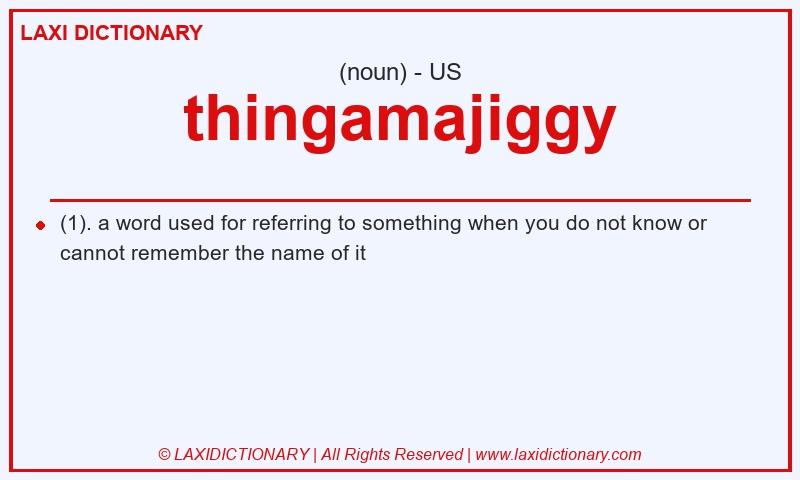 LAXI DICTIONARY

(noun) - US

thingamajiggy

(1). a word used for referring to something when you do not know or cannot remember the name of it

© LAXIDICTIONARY | All Rights Reserved | www.laxidictionary.com